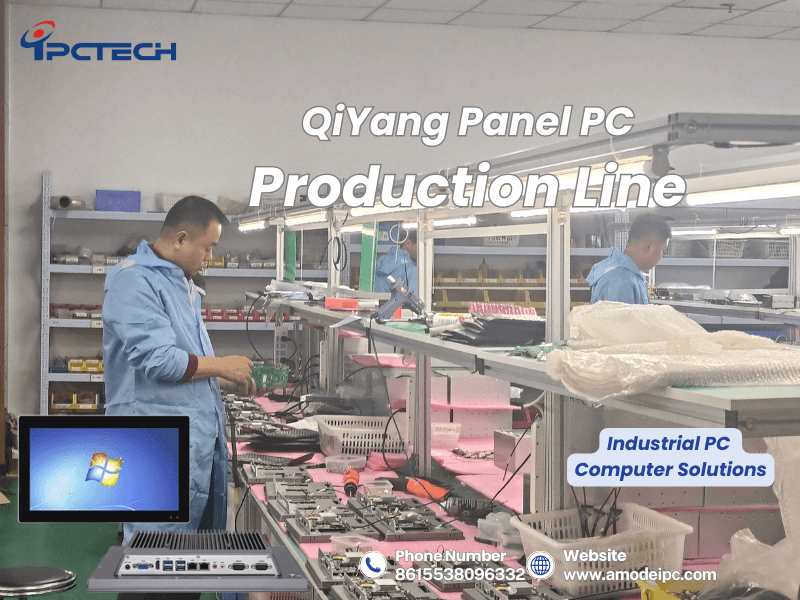 IPCTECH

QiYang Panel PC

Production Line

Industrial PC Computer Solutions

Phone Number
8615538096332

Website
www.amodeipc.com